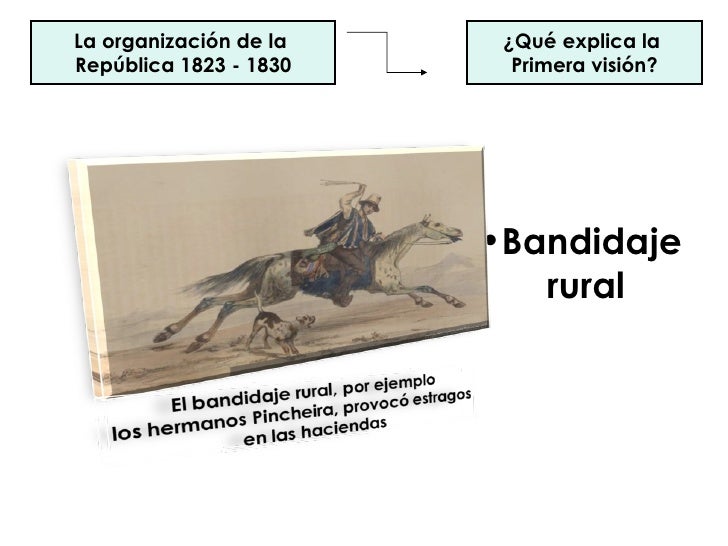 La organización de la República 1823 - 1830

¿Qué explica la Primera visión?

• Bandidaje rural

El bandidaje rural, por ejemplo los hermanos Pincheira, provocó estragos en las haciendas